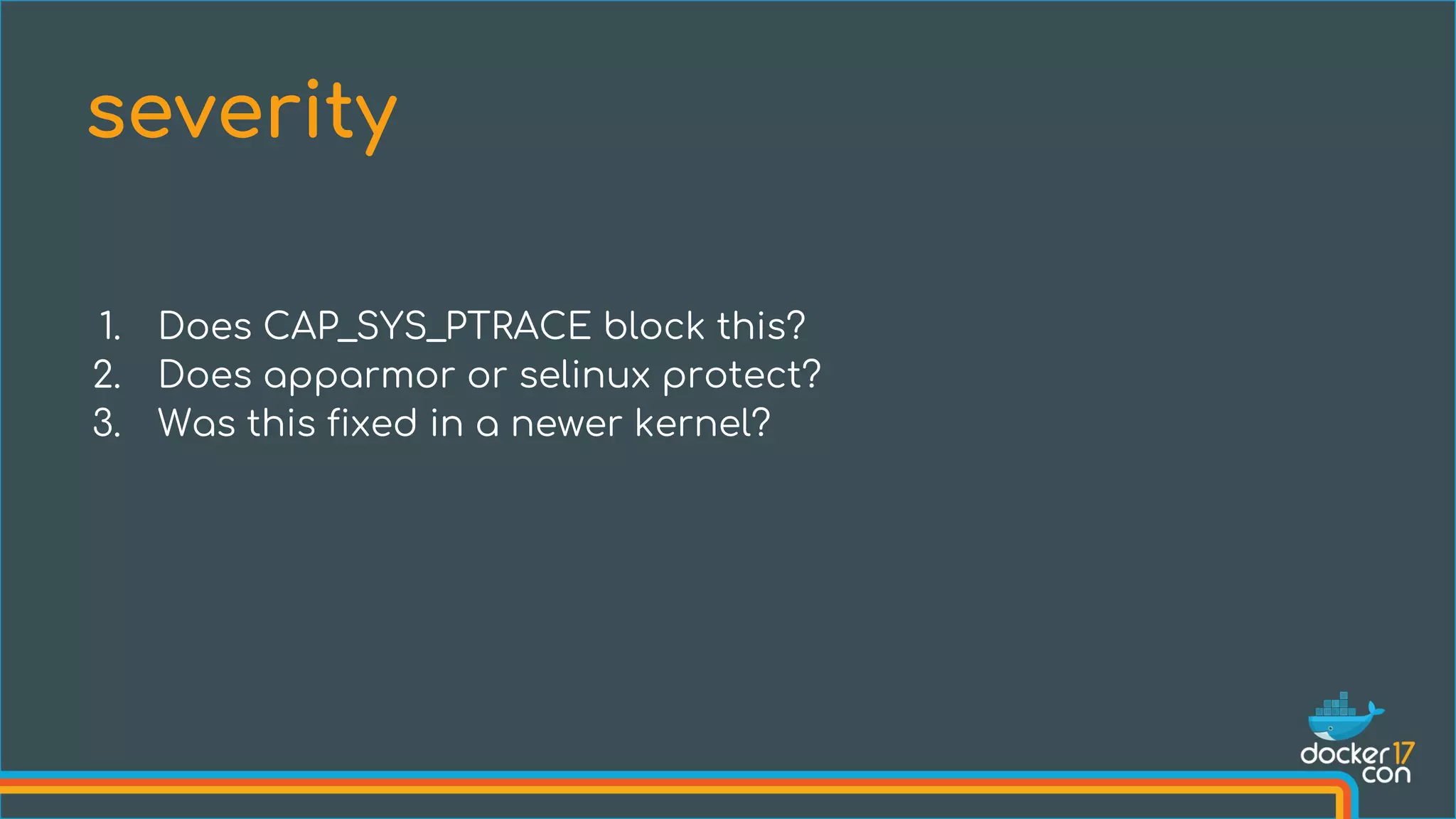 severity

1. Does CAP_SYS_PTRACE block this?
2. Does apparmor or selinux protect?
3. Was this fixed in a newer kernel?

docker 17
con